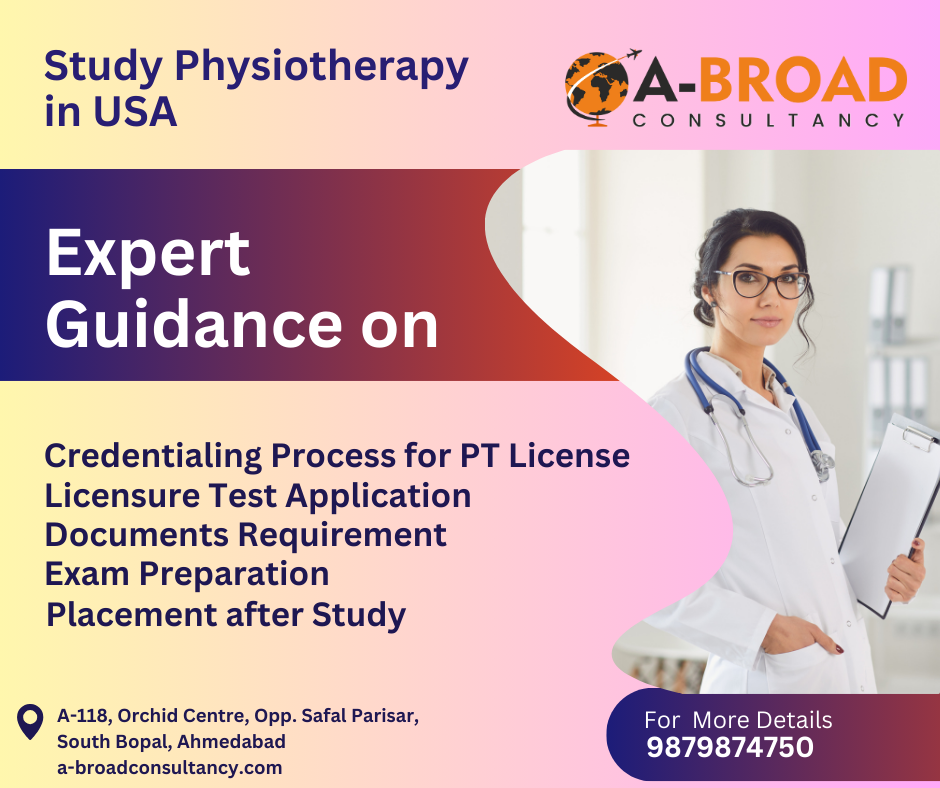 Study Physiotherapy in USA

A-BROAD
CONSULTANCY

Expert Guidance on

Credentialing Process for PT License
Licensure Test Application
Documents Requirement
Exam Preparation
Placement after Study

A-118, Orchid Centre, Opp. Safal Parisar, South Bopal, Ahmedabad
a-broadconsultancy.com

For More Details
9879874750